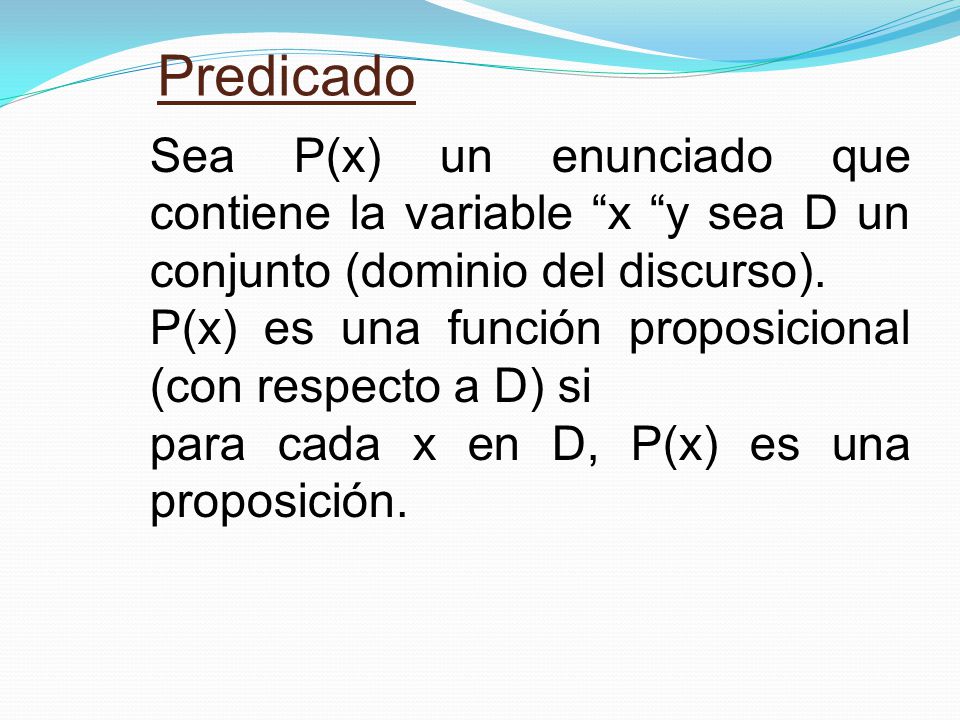 Predicado

Sea P(x) un enunciado que contiene la variable “x “y sea D un conjunto (dominio del discurso).
P(x) es una función proposicional (con respecto a D) si
para cada x en D, P(x) es una proposición.